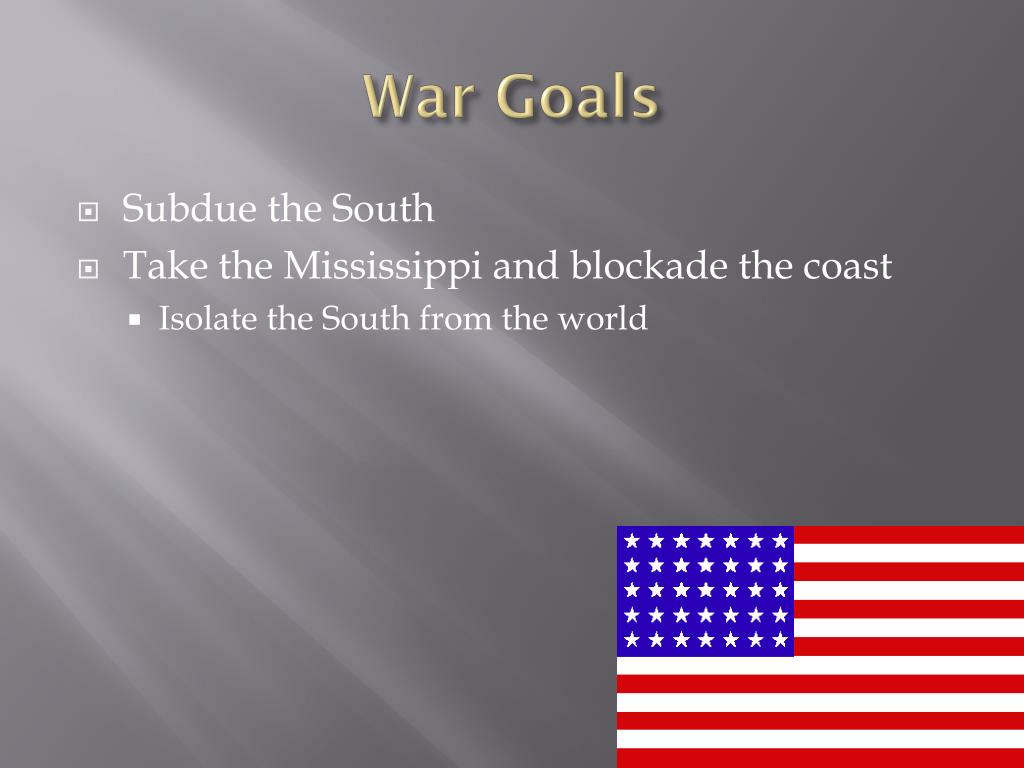 War Goals

Subdue the South

Take the Mississippi and blockade the coast

Isolate the South from the world